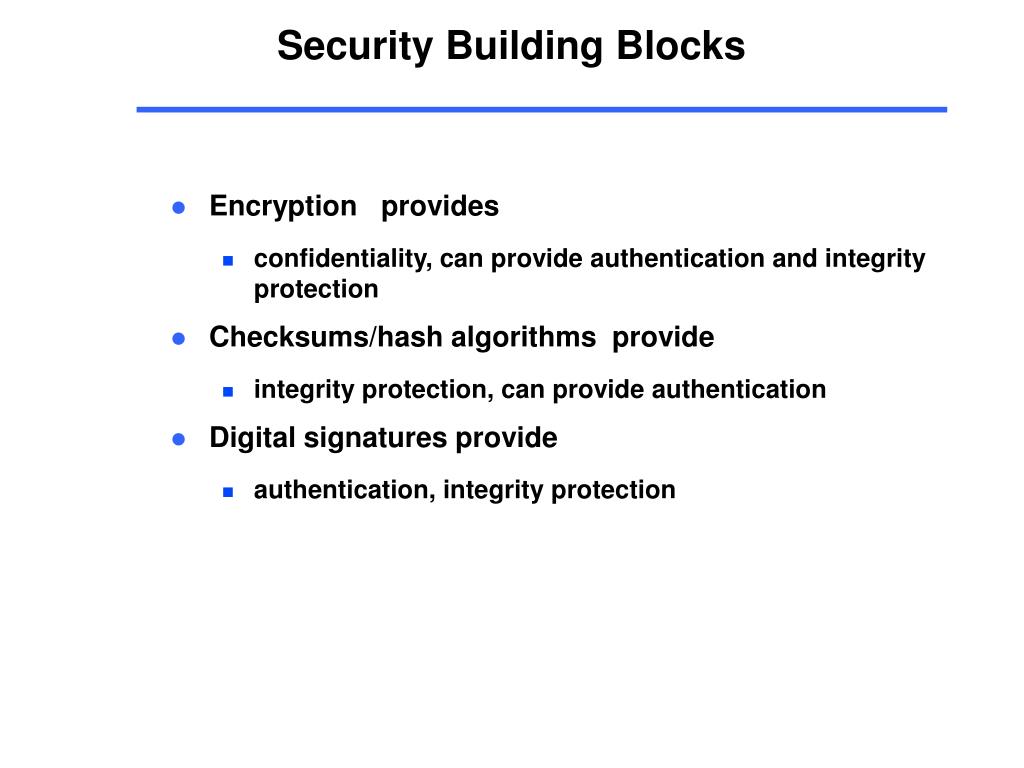 Security Building Blocks

- Encryption provides
  - confidentiality, can provide authentication and integrity protection
- Checksums/hash algorithms provide
  - integrity protection, can provide authentication
- Digital signatures provide
  - authentication, integrity protection